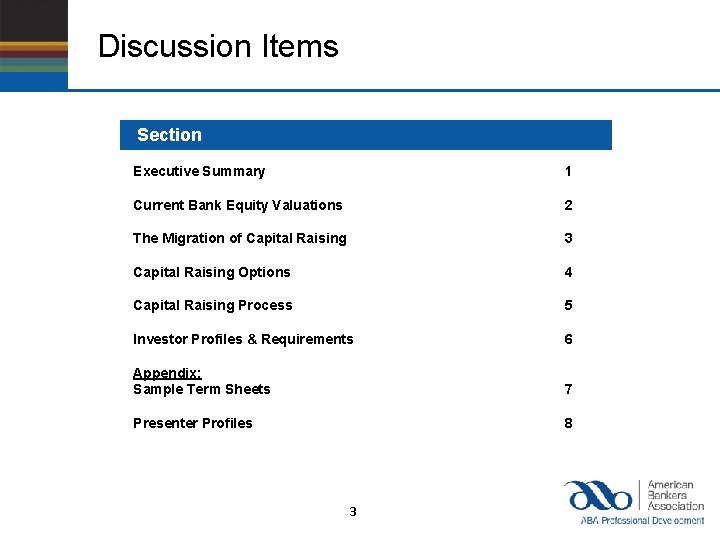 Discussion Items

| Section | |
|---|---|
| Executive Summary | 1 |
| Current Bank Equity Valuations | 2 |
| The Migration of Capital Raising | 3 |
| Capital Raising Options | 4 |
| Capital Raising Process | 5 |
| Investor Profiles & Requirements | 6 |
| Appendix: Sample Term Sheets | 7 |
| Presenter Profiles | 8 |

3

American Bankers Association
ABA Professional Development